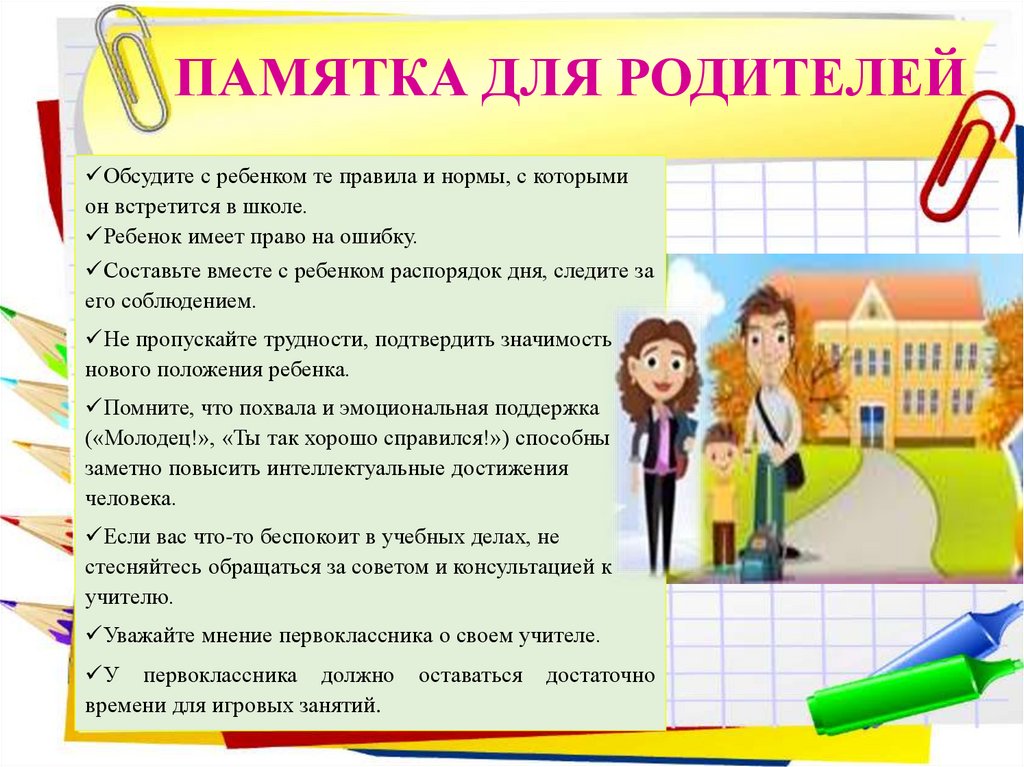 ПАМЯТКА ДЛЯ РОДИТЕЛЕЙ

✓Обсудите с ребенком те правила и нормы, с которыми он встретится в школе.
✓Ребенок имеет право на ошибку.
✓Составьте вместе с ребенком распорядок дня, следите за его соблюдением.
✓Не пропускайте трудности, подтвердить значимость нового положения ребенка.
✓Помните, что похвала и эмоциональная поддержка («Молодец!», «Ты так хорошо справился!») способны заметно повысить интеллектуальные достижения человека.
✓Если вас что-то беспокоит в учебных делах, не стесняйтесь обращаться за советом и консультацией к учителю.
✓Уважайте мнение первоклассника о своем учителе.
✓У первоклассника должно оставаться достаточно времени для игровых занятий.